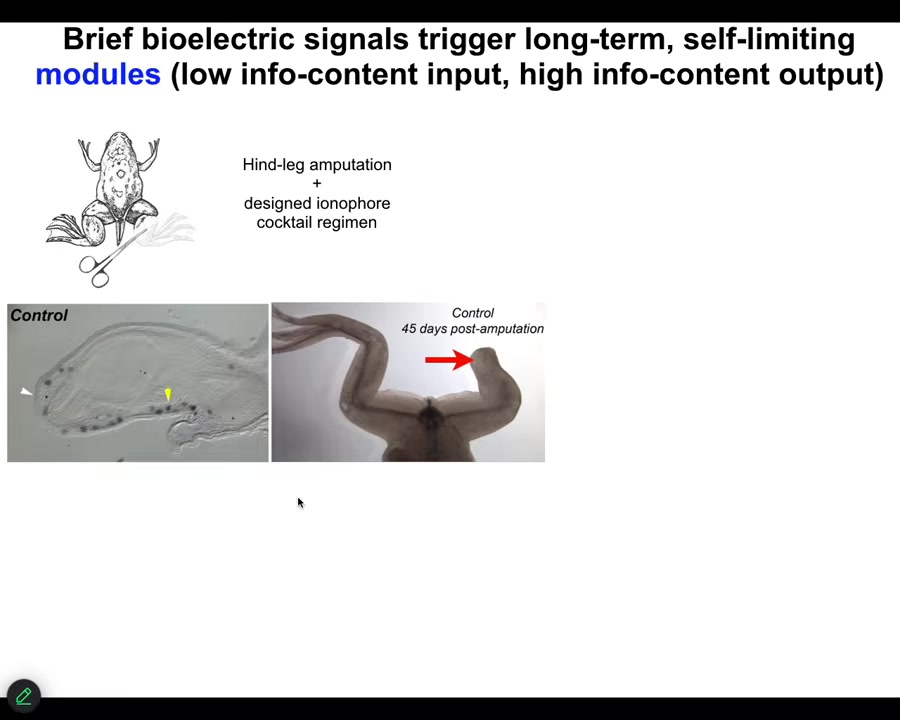 Brief bioelectric signals trigger long-term, self-limiting modules (low info-content input, high info-content output)

Hind-leg amputation
+
designed ionophore cocktail regimen

Control

Control
45 days post-amputation